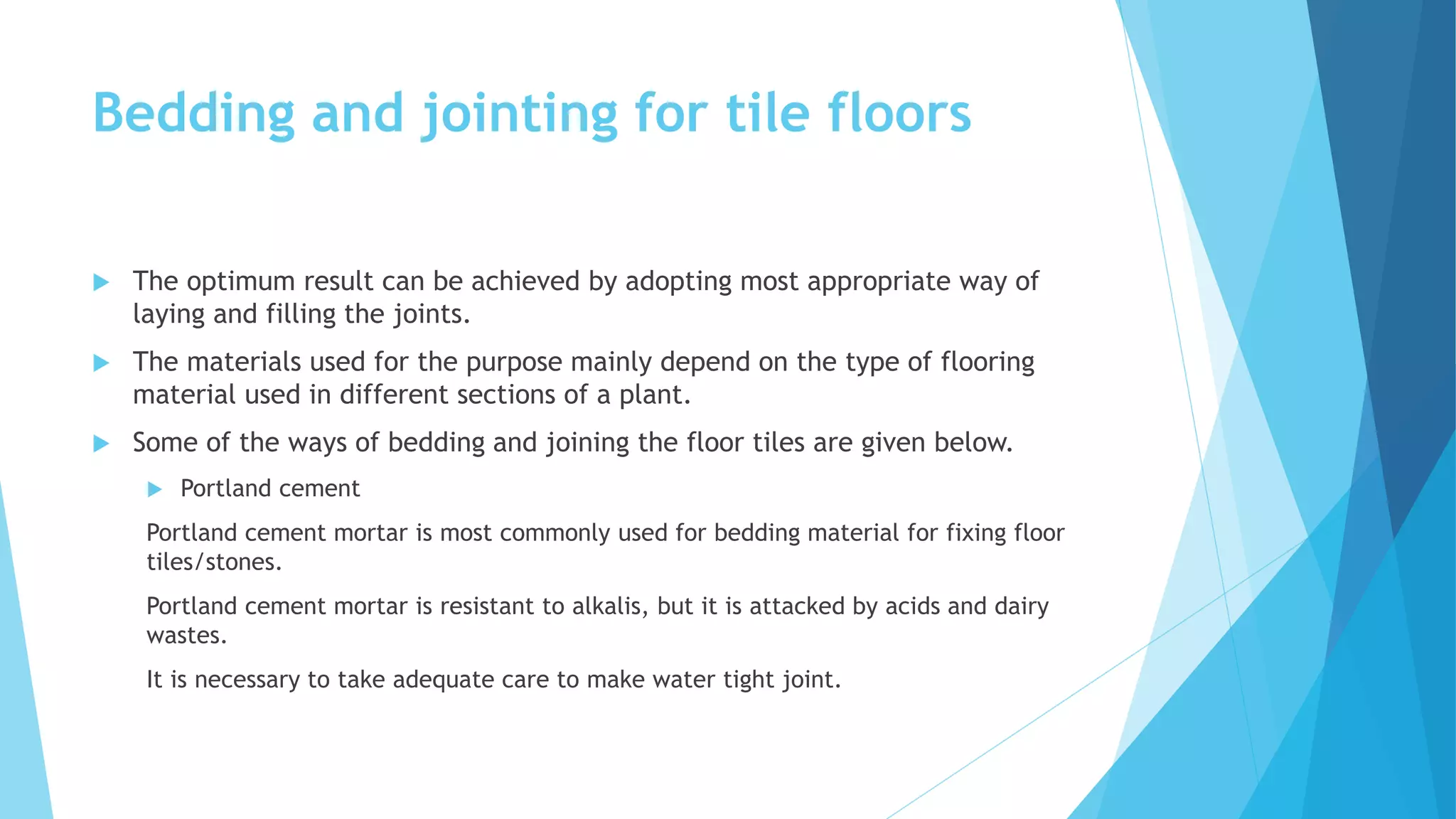 Bedding and jointing for tile floors

The optimum result can be achieved by adopting most appropriate way of laying and filling the joints.

The materials used for the purpose mainly depend on the type of flooring material used in different sections of a plant.

Some of the ways of bedding and joining the floor tiles are given below.

Portland cement

Portland cement mortar is most commonly used for bedding material for fixing floor tiles/stones.

Portland cement mortar is resistant to alkalis, but it is attacked by acids and dairy wastes.

It is necessary to take adequate care to make water tight joint.